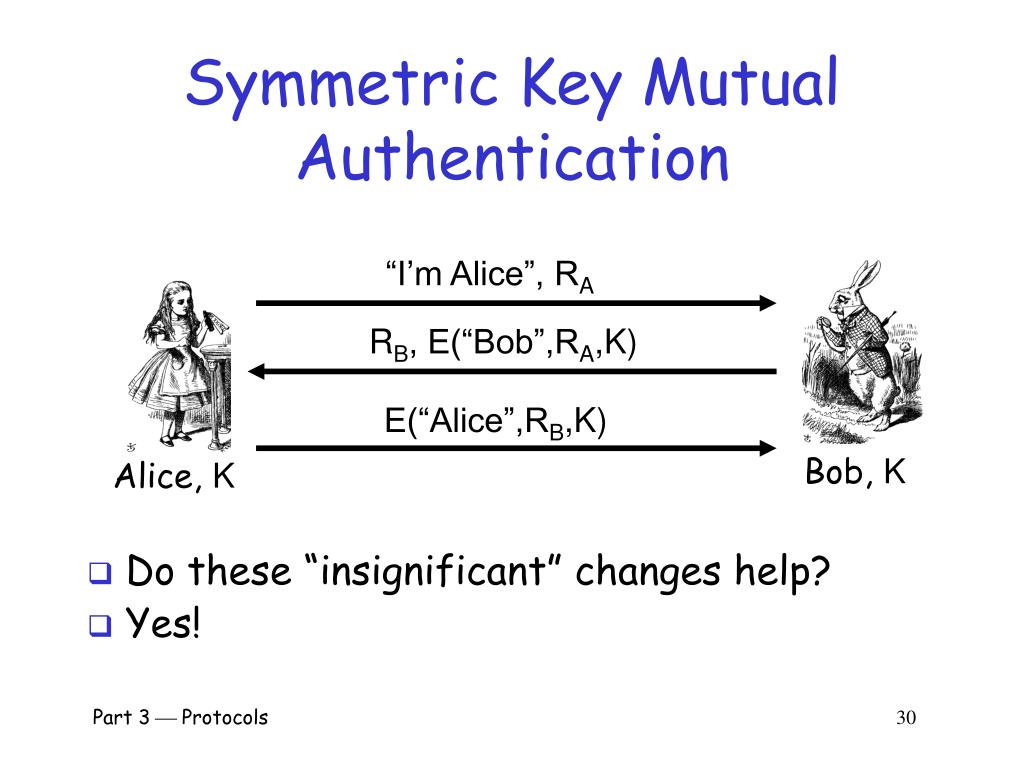 Symmetric Key Mutual Authentication

“I’m Alice”, $R_A$

$R_B$, E(“Bob”,$R_A$,K)

E(“Alice”,$R_B$,K)

Alice, K

Bob, K

❑ Do these “insignificant” changes help?
❑ Yes!

Part 3 — Protocols

30